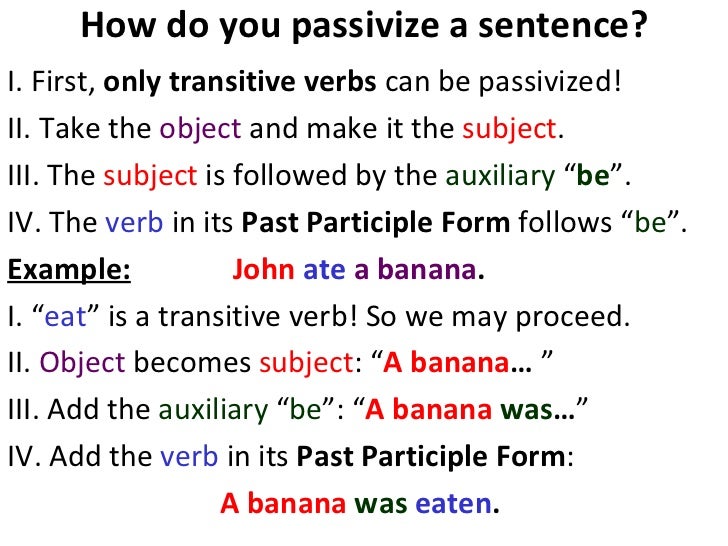 How do you passivize a sentence?

I. First, only transitive verbs can be passivized!

II. Take the object and make it the subject.

III. The subject is followed by the auxiliary “be”.

IV. The verb in its Past Participle Form follows “be”.

Example: John ate a banana.

I. “eat” is a transitive verb! So we may proceed.

II. Object becomes subject: “A banana… ”

III. Add the auxiliary “be”: “A banana was…”

IV. Add the verb in its Past Participle Form:

A banana was eaten.